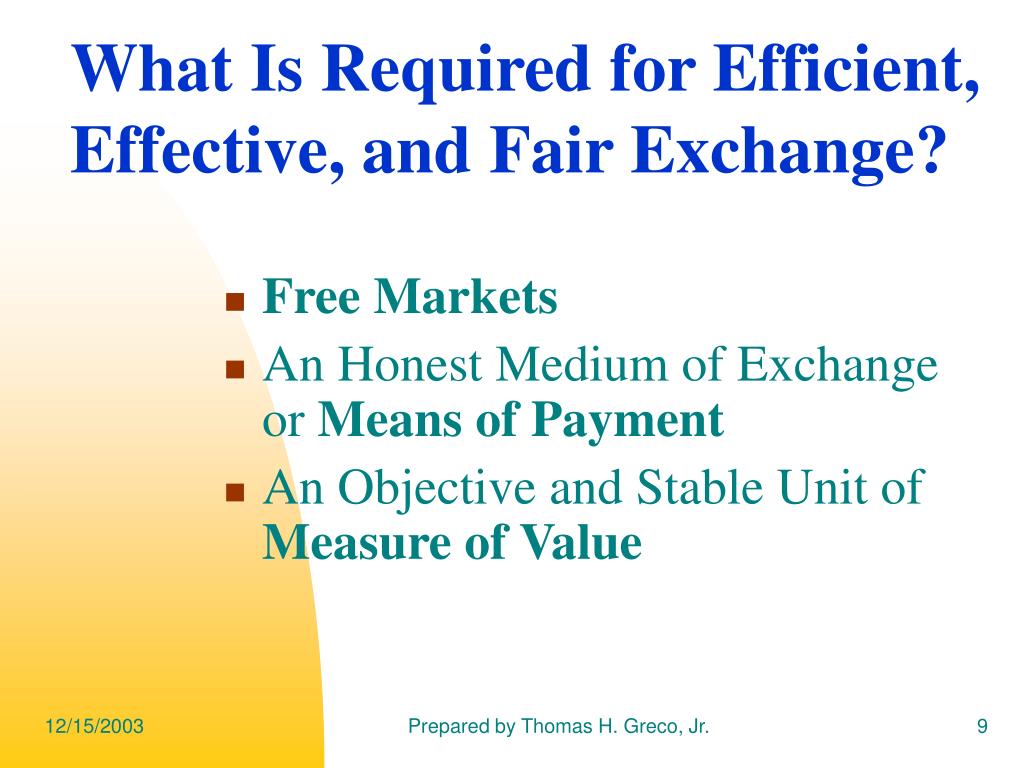 What Is Required for Efficient, Effective, and Fair Exchange?

- Free Markets
- An Honest Medium of Exchange or Means of Payment
- An Objective and Stable Unit of Measure of Value

12/15/2003

Prepared by Thomas H. Greco, Jr.

9